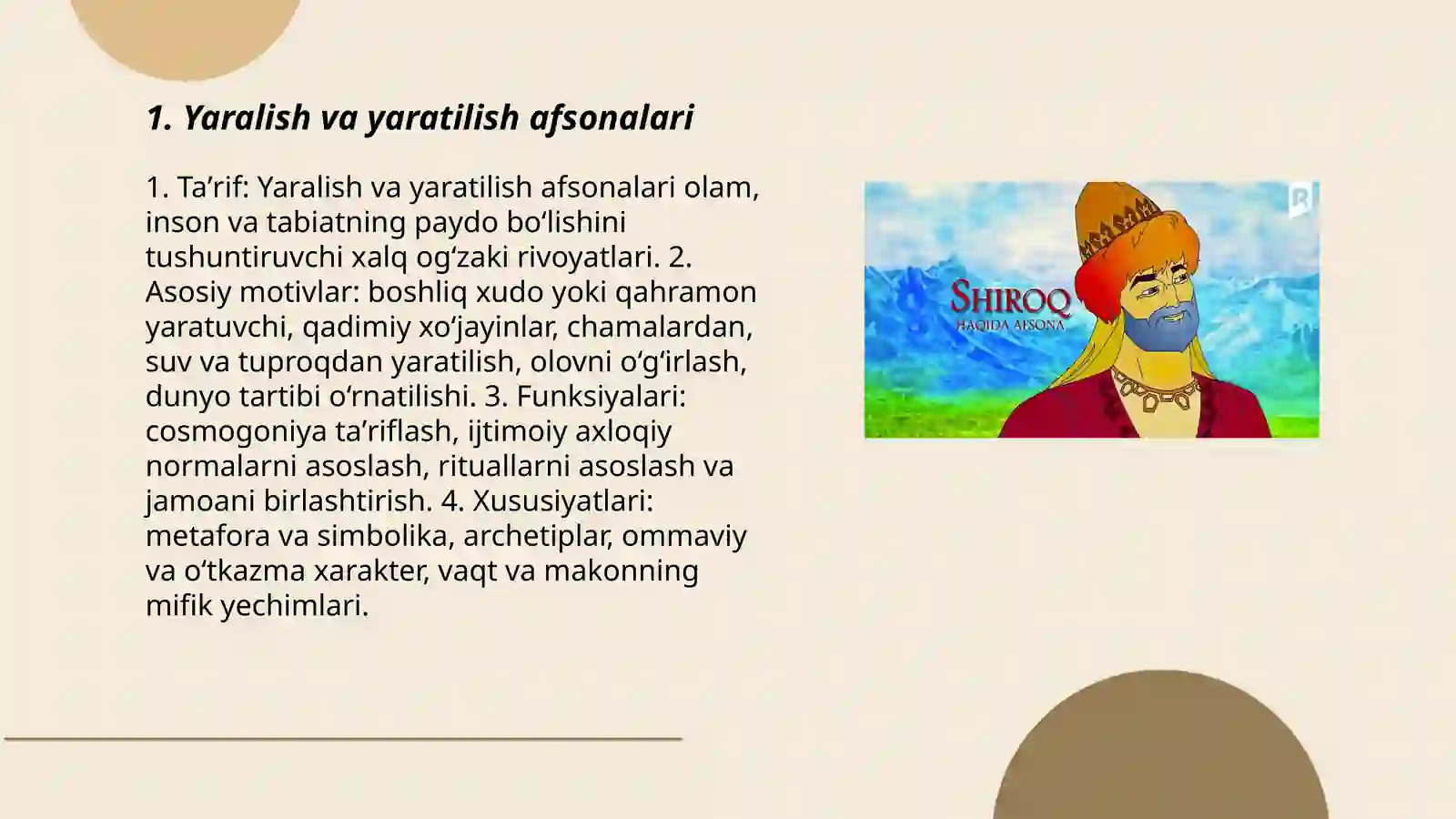 1. Yaralish va yaratilish afsonalari

1. Ta’rif: Yaralish va yaratilish afsonalari olam, inson va tabiatning paydo bo‘lishini tushuntiruvchi xalq og‘zaki rivoyatlari. 2. Asosiy motivlar: boshliq xudo yoki qahramon yaratuvchi, qadimiy xo‘jayinlar, chamalardan, suv va tuproqdan yaratilish, olovni o‘g‘irlash, dunyo tartibi o‘rnatilishi. 3. Funksiyalari: cosmogoniya ta’riflash, ijtimoiy axloqiy normalarni asoslash, rituallarni asoslash va jamoani birlashtirish. 4. Xususiyatlari: metafora va simbolika, archetiplar, ommaviy va o‘tkazma xarakter, vaqt va makonning mifik yechimlari.

SHIROQ
HAQIDA AFSONA

R